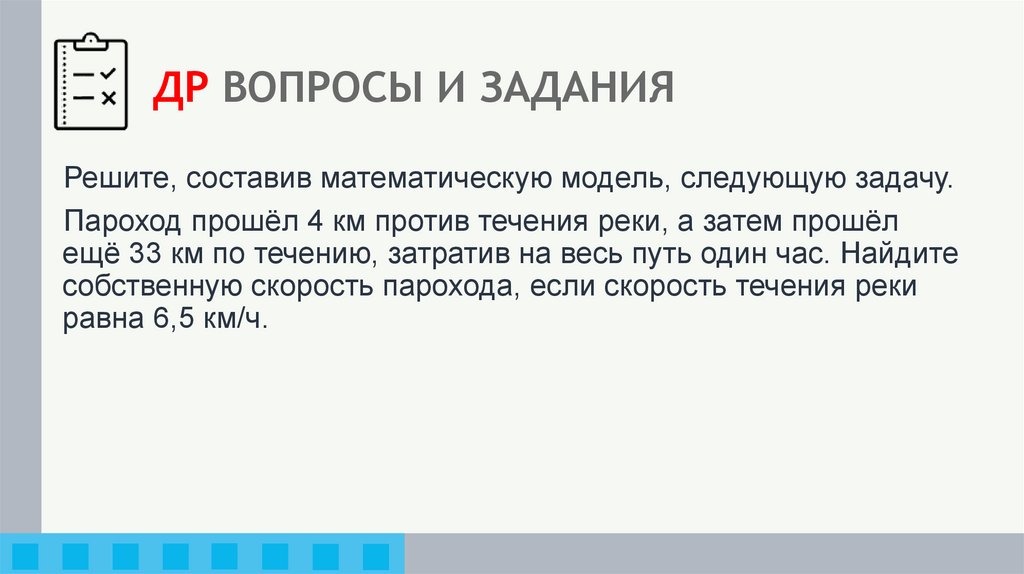 ДР ВОПРОСЫ И ЗАДАНИЯ

Решите, составив математическую модель, следующую задачу.

Пароход прошёл 4 км против течения реки, а затем прошёл ещё 33 км по течению, затратив на весь путь один час. Найдите собственную скорость парохода, если скорость течения реки равна 6,5 км/ч.